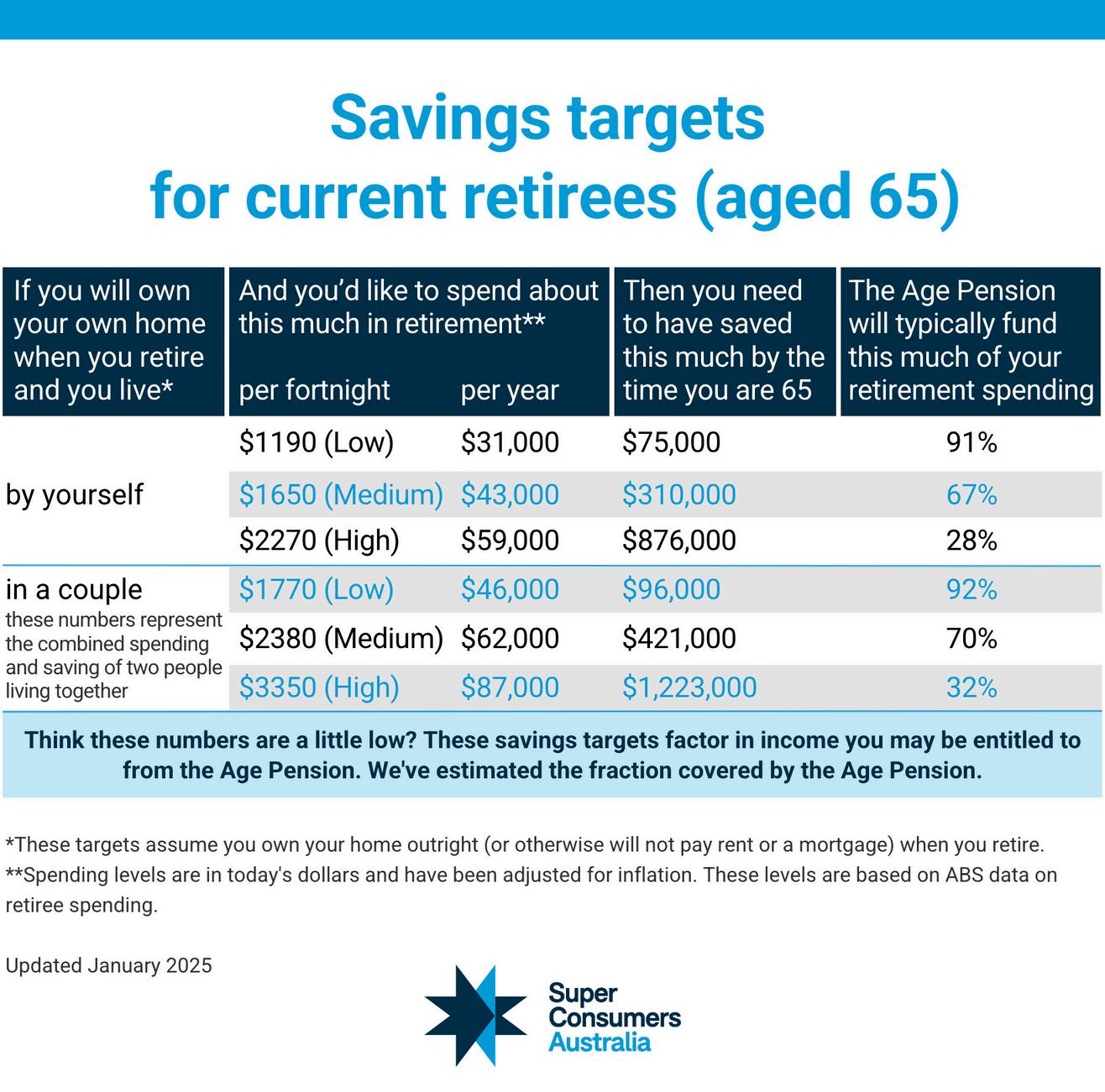 Savings targets for current retirees (aged 65)

| If you will own your own home when you retire and you live* | And you'd like to spend about this much in retirement** per fortnight | per year | Then you need to have saved this much by the time you are 65 | The Age Pension will typically fund this much of your retirement spending |
|---|---|---|---|---|
| by yourself | \$1190 (Low) | \$31,000 | \$75,000 | 91% |
| | \$1650 (Medium) | \$43,000 | \$310,000 | 67% |
| | \$2270 (High) | \$59,000 | \$876,000 | 28% |
| in a couple these numbers represent the combined spending and saving of two people living together | \$1770 (Low) | \$46,000 | \$96,000 | 92% |
| | \$2380 (Medium) | \$62,000 | \$421,000 | 70% |
| | \$3350 (High) | \$87,000 | \$1,223,000 | 32% |

Think these numbers are a little low? These savings targets factor in income you may be entitled to from the Age Pension. We've estimated the fraction covered by the Age Pension.

*These targets assume you own your home outright (or otherwise will not pay rent or a mortgage) when you retire.
**Spending levels are in today's dollars and have been adjusted for inflation. These levels are based on ABS data on retiree spending.

Updated January 2025

Super Consumers Australia